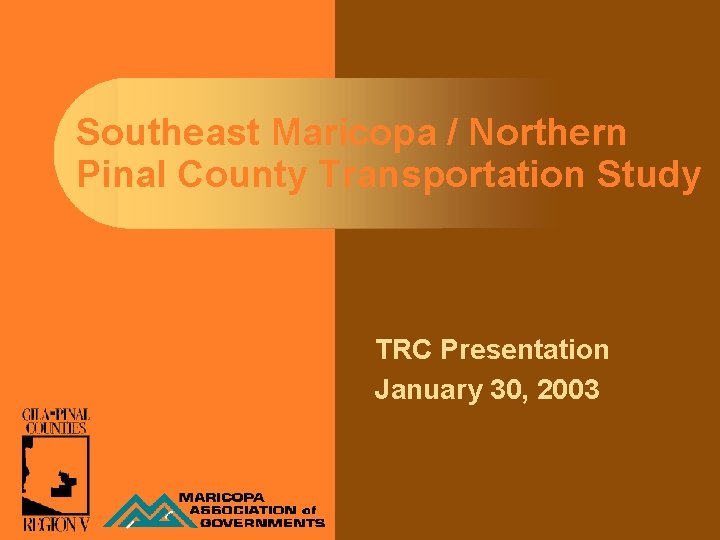 Southeast Maricopa / Northern Pinal County Transportation Study

TRC Presentation

January 30, 2003

GILA-PINAL COUNTIES

REGION V

MARICOPA ASSOCIATION of GOVERNMENTS